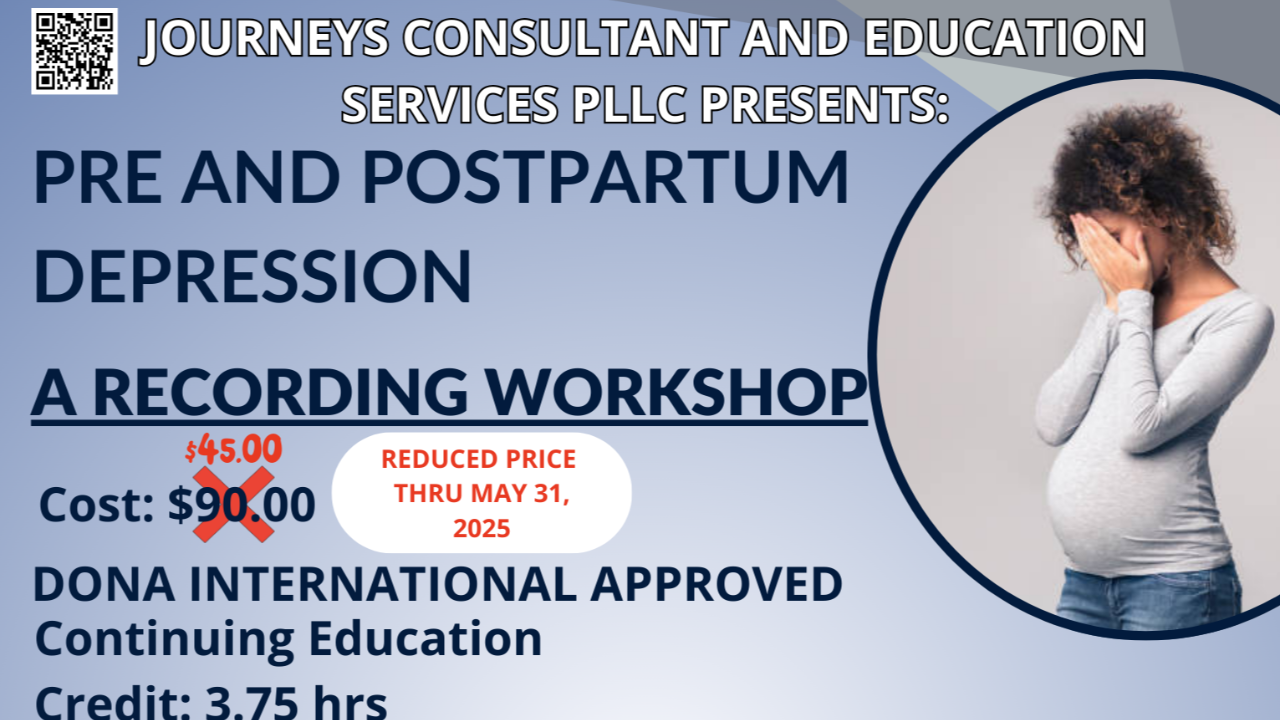 JOURNEYS CONSULTANT AND EDUCATION SERVICES PLLC PRESENTS:

PRE AND POSTPARTUM DEPRESSION

A RECORDING WORKSHOP

$45.00

Cost: $90.00

REDUCED PRICE THRU MAY 31, 2025

DONA INTERNATIONAL APPROVED Continuing Education Credit: 3.75 hrs